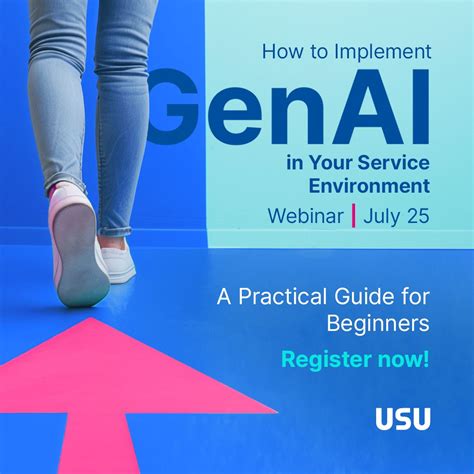 How to Implement
GenAI
in Your Service Environment
Webinar | July 25

A Practical Guide for Beginners

Register now!

USU